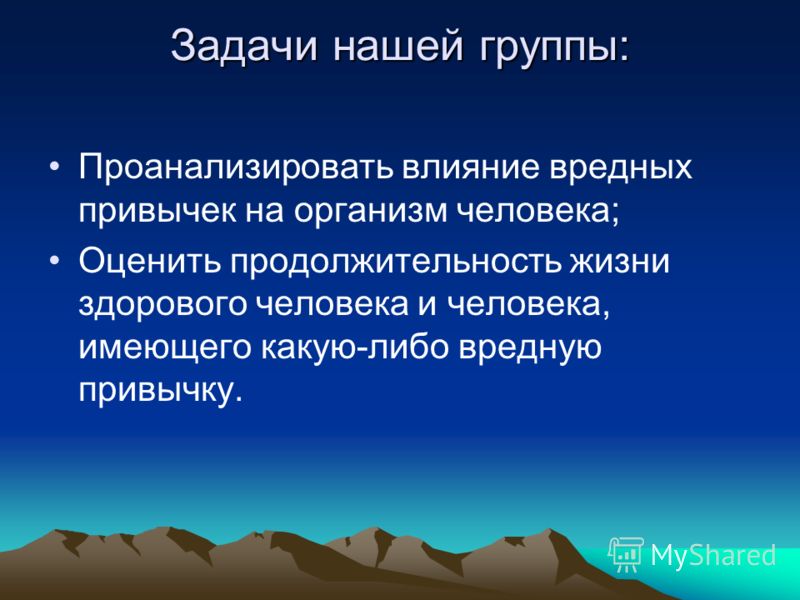 Задачи нашей группы:

• Проанализировать влияние вредных привычек на организм человека;

• Оценить продолжительность жизни здорового человека и человека, имеющего какую-либо вредную привычку.

MyShared